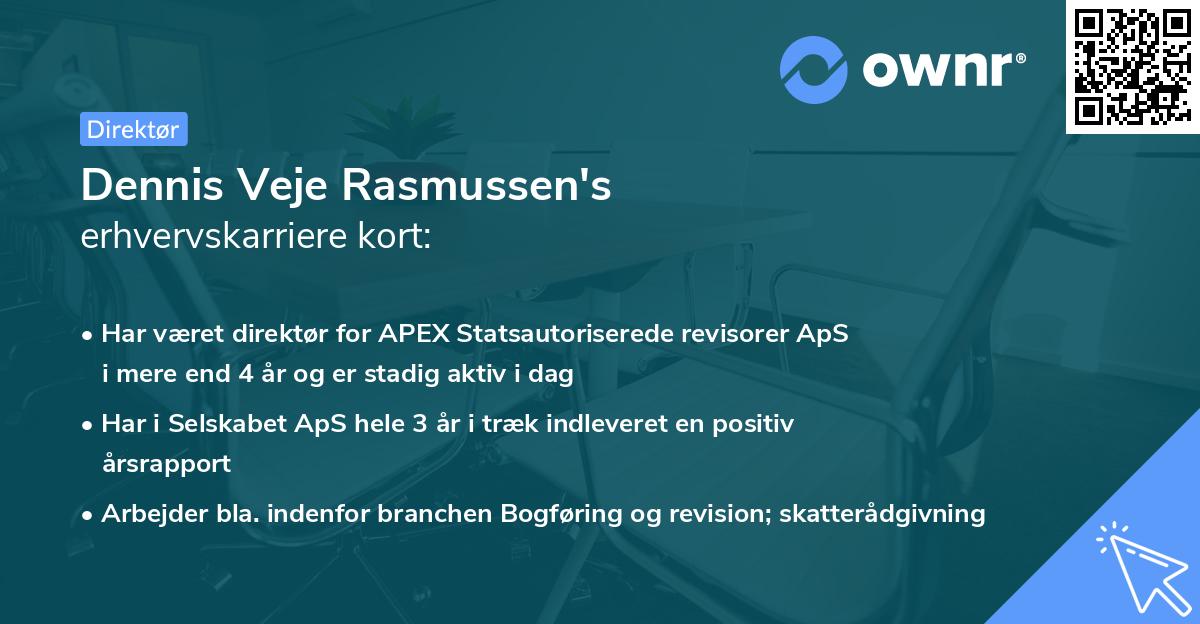 ownr®

Direktør

Dennis Veje Rasmussen's
erhvervskarriere kort:

• Har været direktør for APEX Statsautoriserede revisorer ApS i mere end 4 år og er stadig aktiv i dag

• Har i Selskabet ApS hele 3 år i træk indleveret en positiv årsrapport

• Arbejder bla. indenfor branchen Bogføring og revision; skatterådgivning